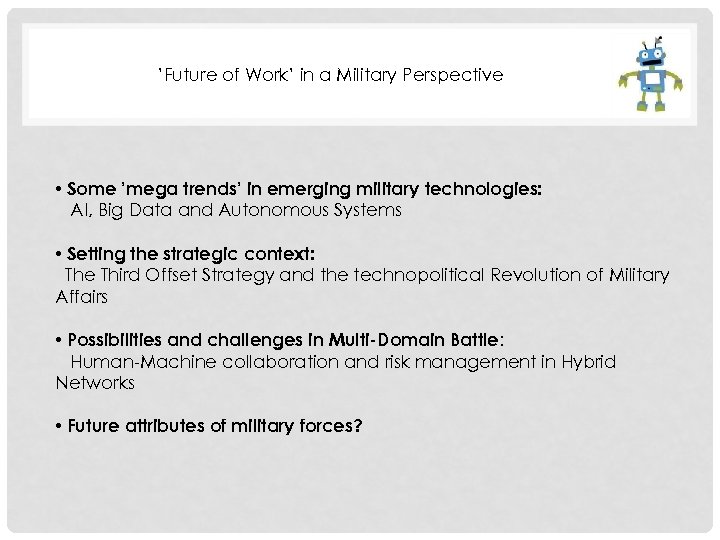 'Future of Work' in a Military Perspective

• Some 'mega trends' in emerging military technologies:
AI, Big Data and Autonomous Systems

• Setting the strategic context:
The Third Offset Strategy and the technopolitical Revolution of Military Affairs

• Possibilities and challenges in Multi-Domain Battle:
Human-Machine collaboration and risk management in Hybrid Networks

• Future attributes of military forces?